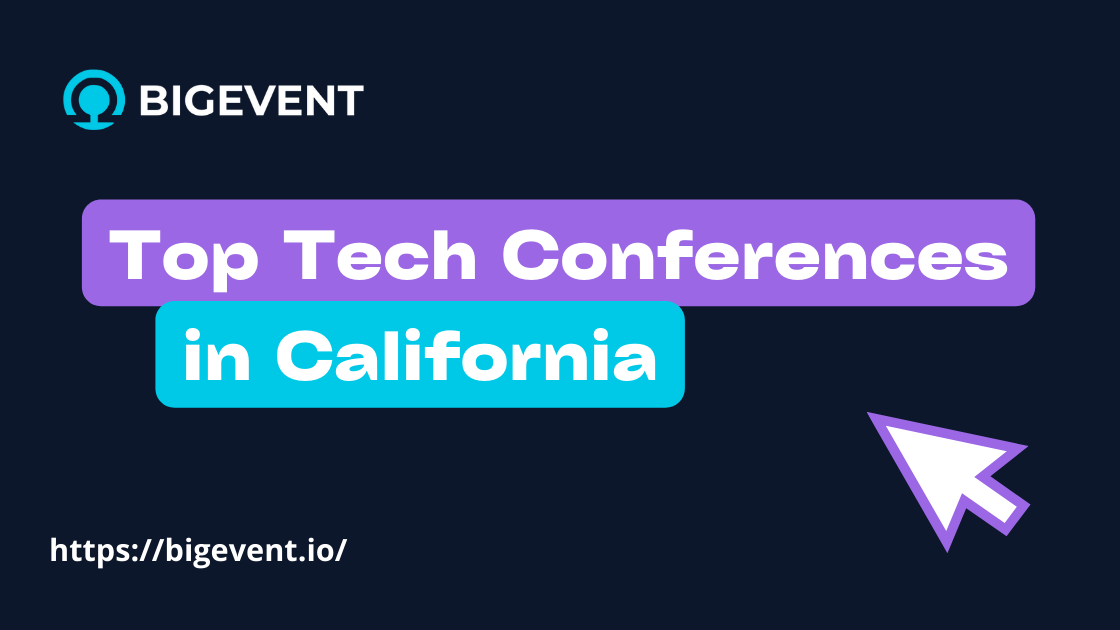 BIGEVENT

Top Tech Conferences in California

https://bigevent.io/